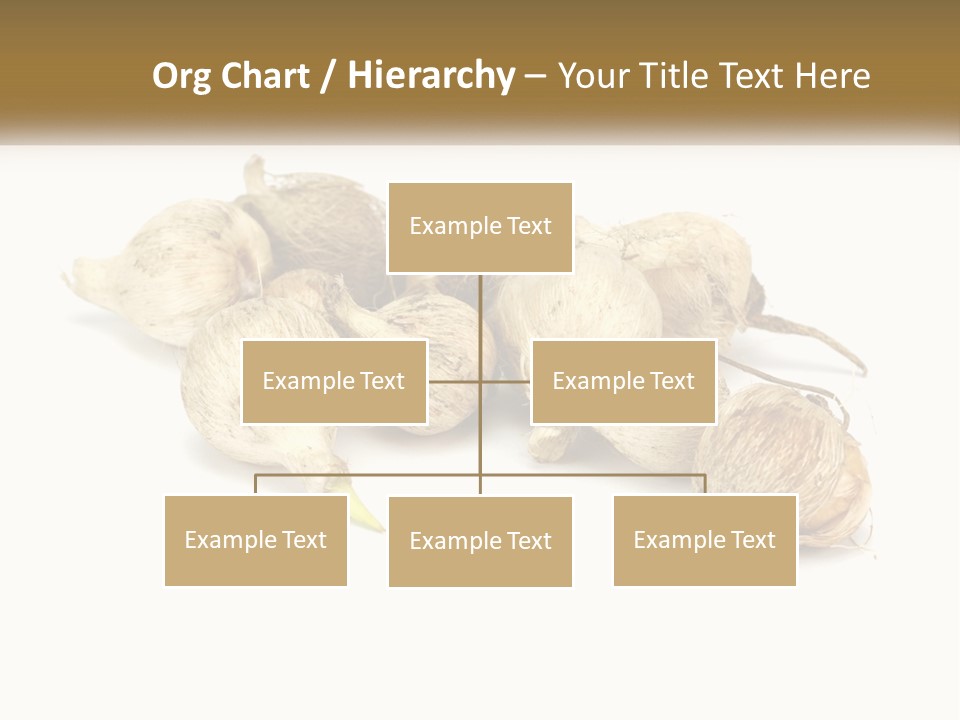 Org Chart / Hierarchy – Your Title Text Here

Example Text

Example Text

Example Text

Example Text

Example Text

Example Text